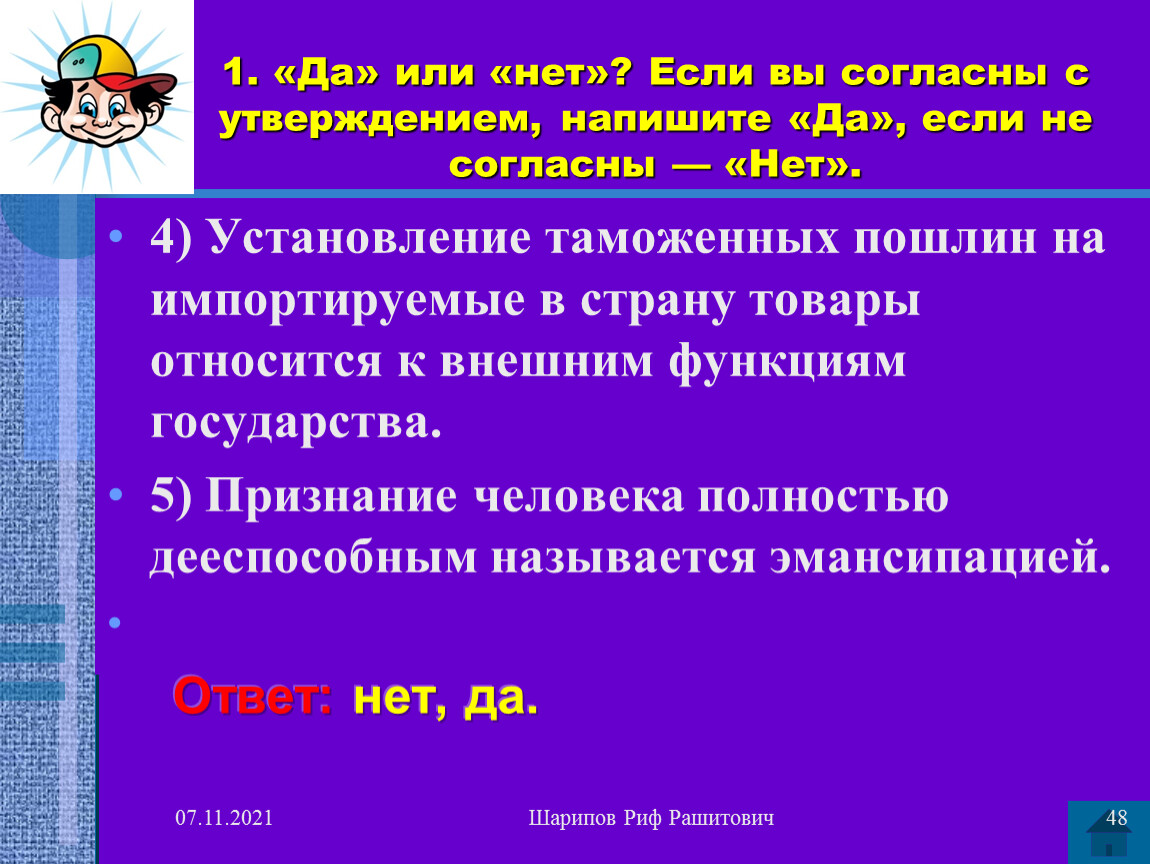 1. «Да» или «нет»? Если вы согласны с утверждением, напишите «Да», если не согласны — «Нет».

• 4) Установление таможенных пошлин на импортируемые в страну товары относится к внешним функциям государства.

• 5) Признание человека полностью дееспособным называется эмансипацией.

•

Ответ: нет, да.

07.11.2021

Шарипов Риф Рашитович

48